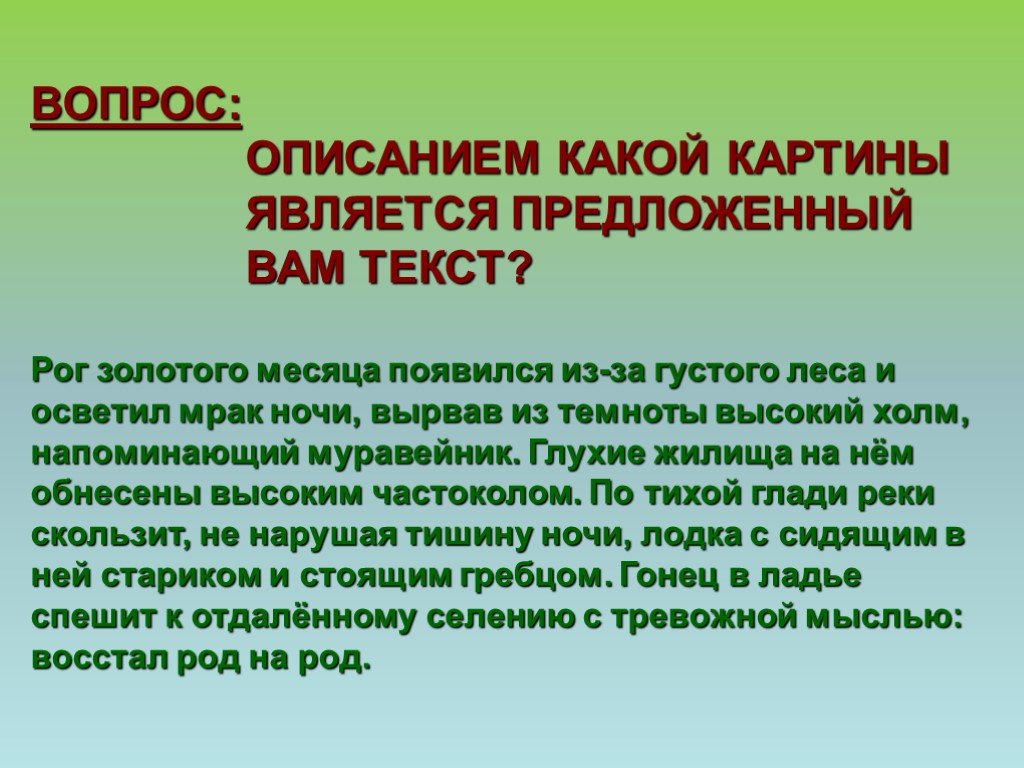 ВОПРОС:

ОПИСАНИЕМ КАКОЙ КАРТИНЫ ЯВЛЯЕТСЯ ПРЕДЛОЖЕННЫЙ ВАМ ТЕКСТ?

Рог золотого месяца появился из-за густого леса и осветил мрак ночи, вырвав из темноты высокий холм, напоминающий муравейник. Глухие жилища на нём обнесены высоким частоколом. По тихой глади реки скользит, не нарушая тишину ночи, лодка с сидящим в ней стариком и стоящим гребцом. Гонец в ладье спешит к отдалённому селению с тревожной мыслью: восстал род на род.